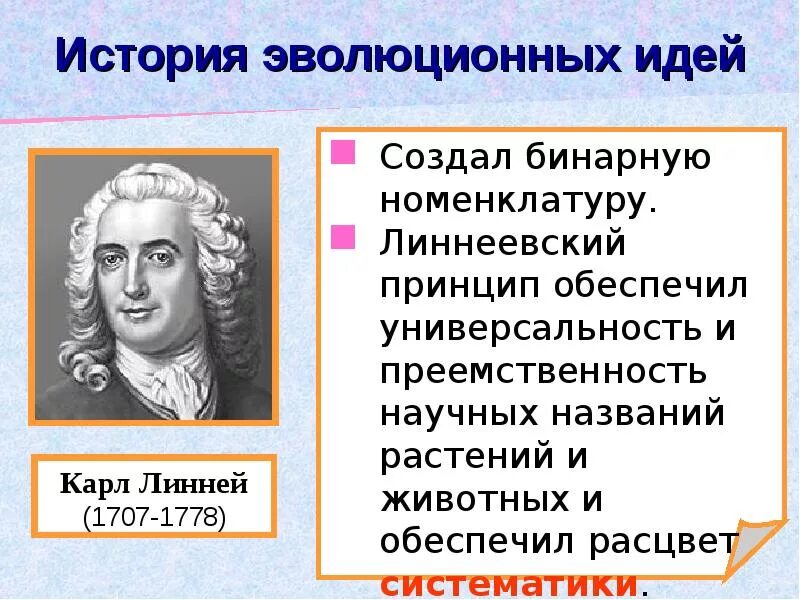 История эволюционных идей

Карл Линней
(1707-1778)

Создал бинарную номенклатуру.

Линнеевский принцип обеспечил универсальность и преемственность научных названий растений и животных и обеспечил расцвет систематики.